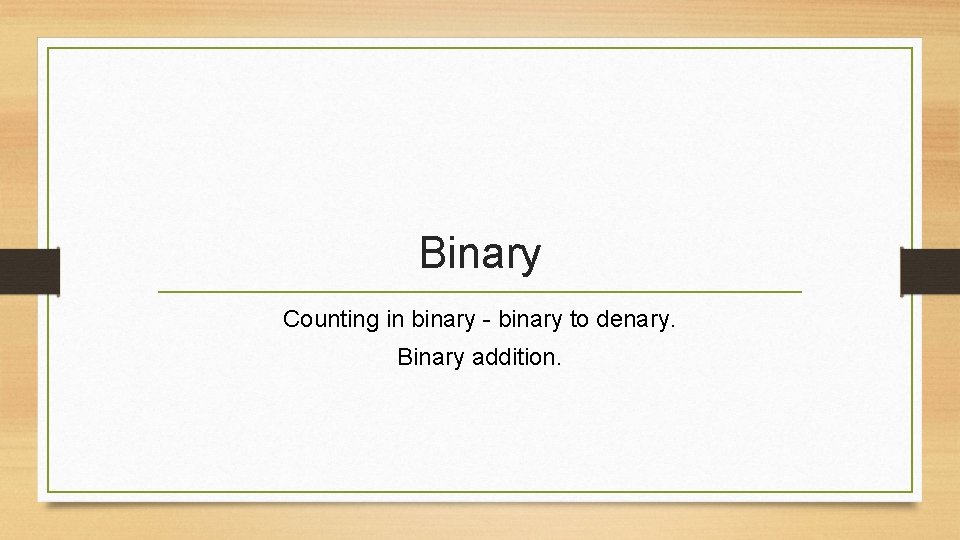 Binary

Counting in binary - binary to denary.

Binary addition.